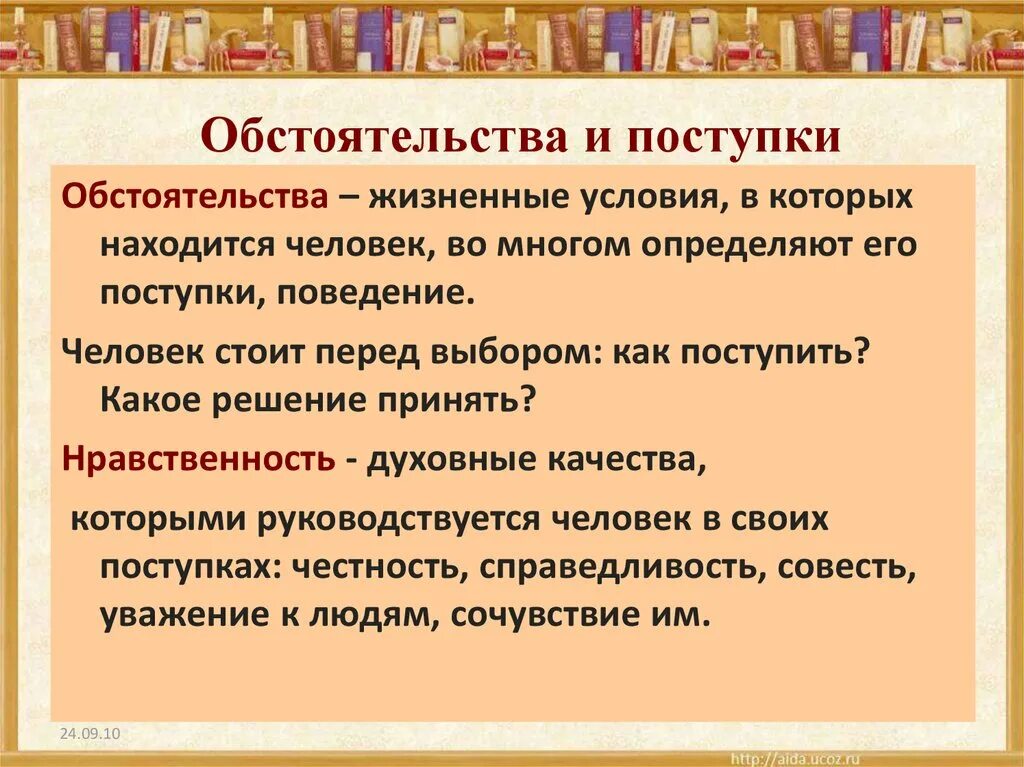 Обстоятельства и поступки

Обстоятельства – жизненные условия, в которых находится человек, во многом определяют его поступки, поведение.

Человек стоит перед выбором: как поступить? Какое решение принять?

Нравственность - духовные качества,

которыми руководствуется человек в своих поступках: честность, справедливость, совесть, уважение к людям, сочувствие им.

24.09.10

http://aida.ucoz.ru